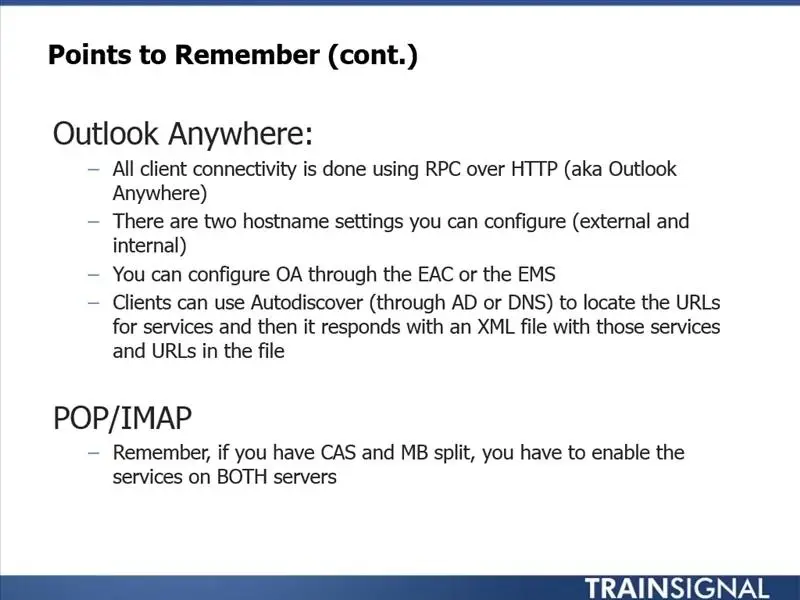 Points to Remember (cont.)

Outlook Anywhere:

– All client connectivity is done using RPC over HTTP (aka Outlook Anywhere)

– There are two hostname settings you can configure (external and internal)

– You can configure OA through the EAC or the EMS

– Clients can use Autodiscover (through AD or DNS) to locate the URLs for services and then it responds with an XML file with those services and URLs in the file

POP/IMAP

– Remember, if you have CAS and MB split, you have to enable the services on BOTH servers

TRAINSIGNAL